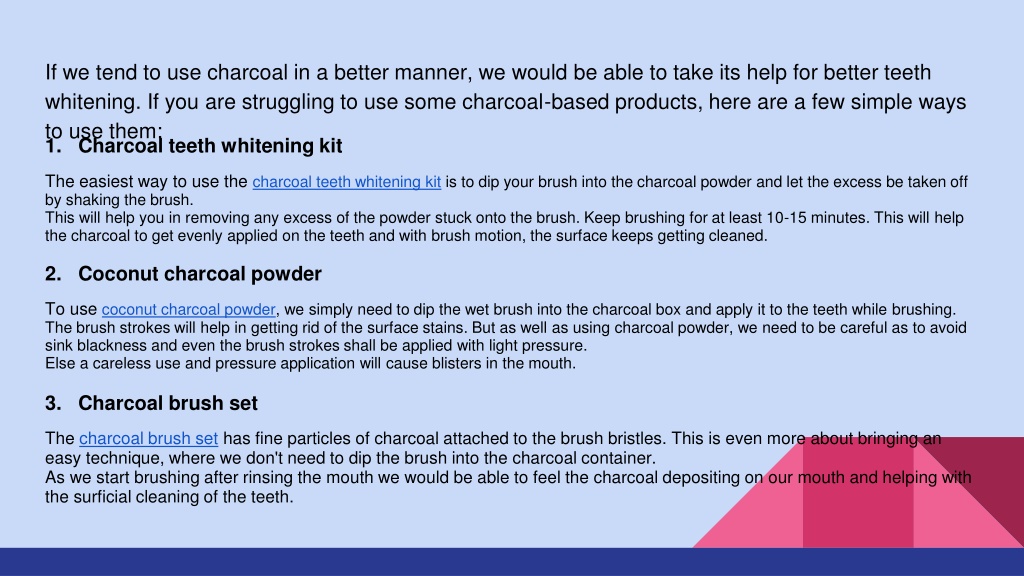 If we tend to use charcoal in a better manner, we would be able to take its help for better teeth whitening. If you are struggling to use some charcoal-based products, here are a few simple ways to use them:

1. Charcoal teeth whitening kit

The easiest way to use the charcoal teeth whitening kit is to dip your brush into the charcoal powder and let the excess be taken off by shaking the brush.
This will help you in removing any excess of the powder stuck onto the brush. Keep brushing for at least 10-15 minutes. This will help the charcoal to get evenly applied on the teeth and with brush motion, the surface keeps getting cleaned.

2. Coconut charcoal powder

To use coconut charcoal powder, we simply need to dip the wet brush into the charcoal box and apply it to the teeth while brushing. The brush strokes will help in getting rid of the surface stains. But as well as using charcoal powder, we need to be careful as to avoid sink blackness and even the brush strokes shall be applied with light pressure.
Else a careless use and pressure application will cause blisters in the mouth.

3. Charcoal brush set

The charcoal brush set has fine particles of charcoal attached to the brush bristles. This is even more about bringing an easy technique, where we don't need to dip the brush into the charcoal container.
As we start brushing after rinsing the mouth we would be able to feel the charcoal depositing on our mouth and helping with the surficial cleaning of the teeth.